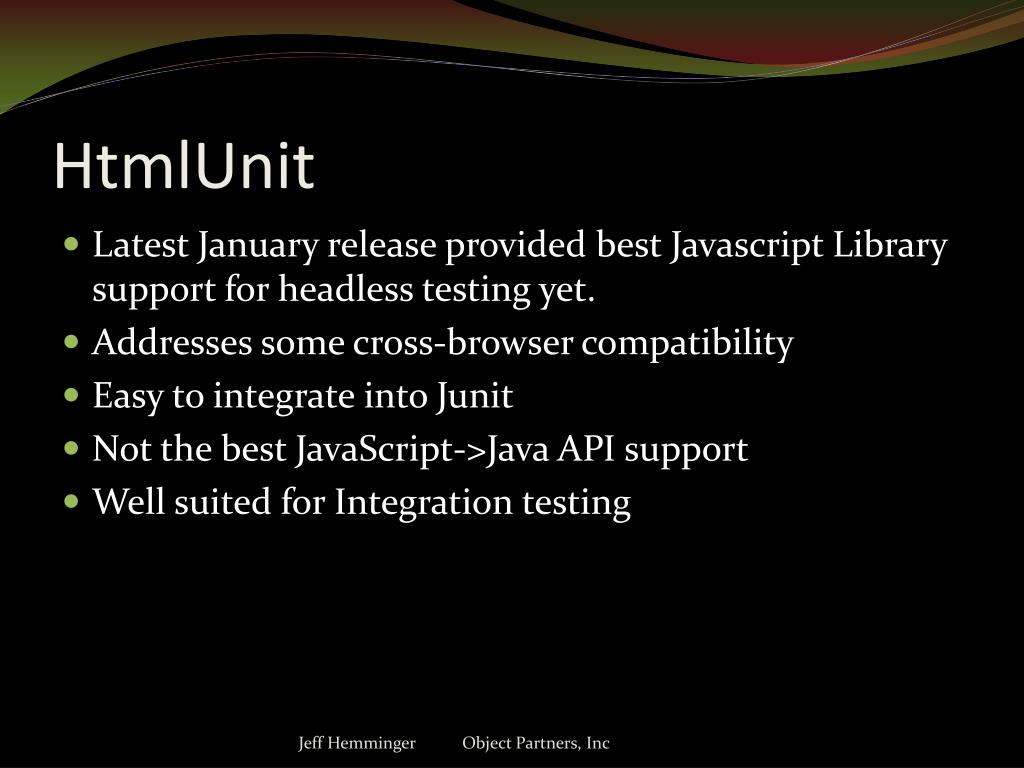 HtmlUnit

- Latest January release provided best Javascript Library support for headless testing yet.
- Addresses some cross-browser compatibility
- Easy to integrate into Junit
- Not the best JavaScript->Java API support
- Well suited for Integration testing

Jeff Hemminger Object Partners, Inc